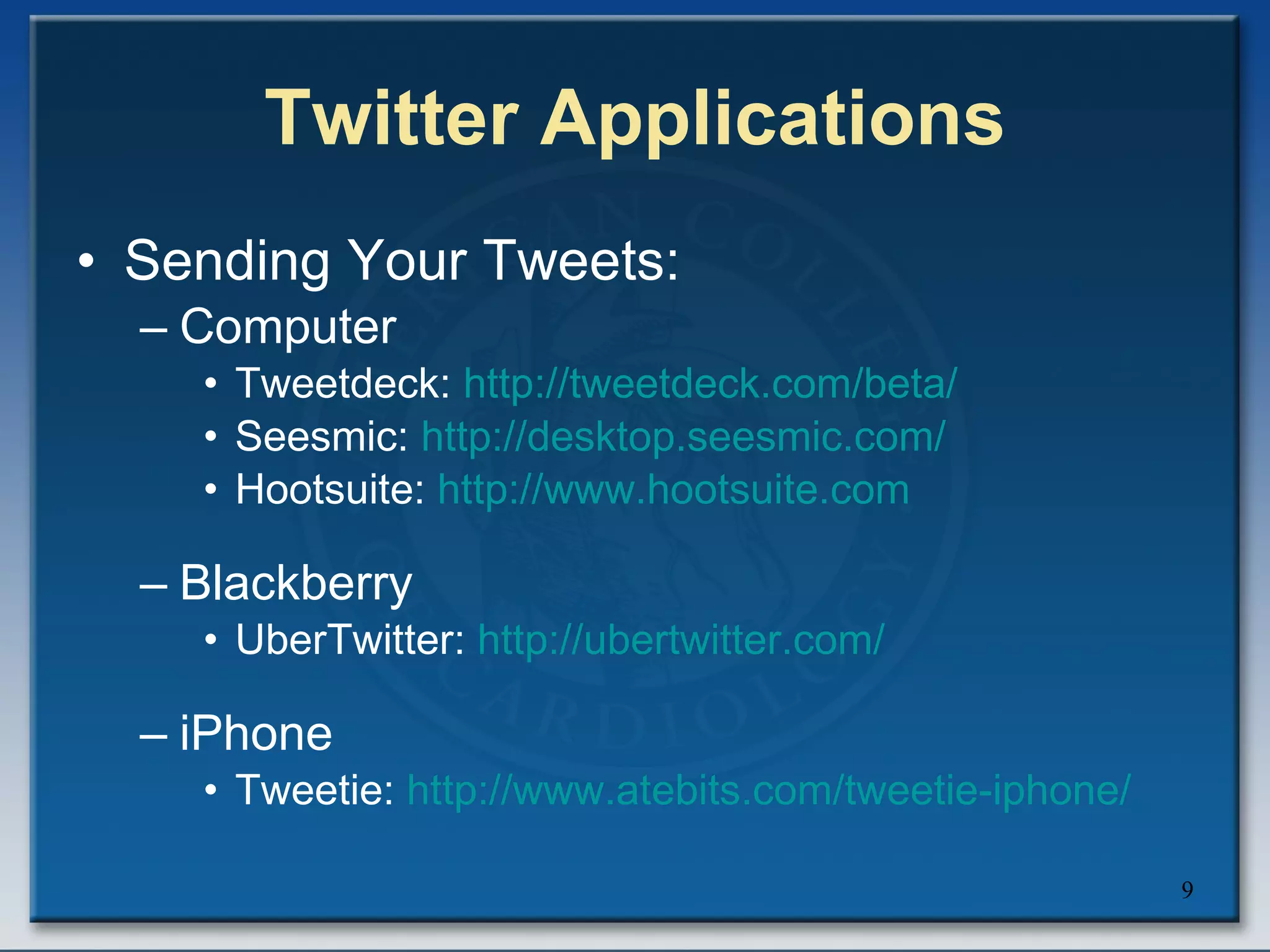 Twitter Applications

• Sending Your Tweets:
– Computer
• Tweetdeck: http://tweetdeck.com/beta/
• Seesmic: http://desktop.seesmic.com/
• Hootsuite: http://www.hootsuite.com

– Blackberry
• UberTwitter: http://ubertwitter.com/

– iPhone
• Tweetie: http://www.atebits.com/tweetie-iphone/

9